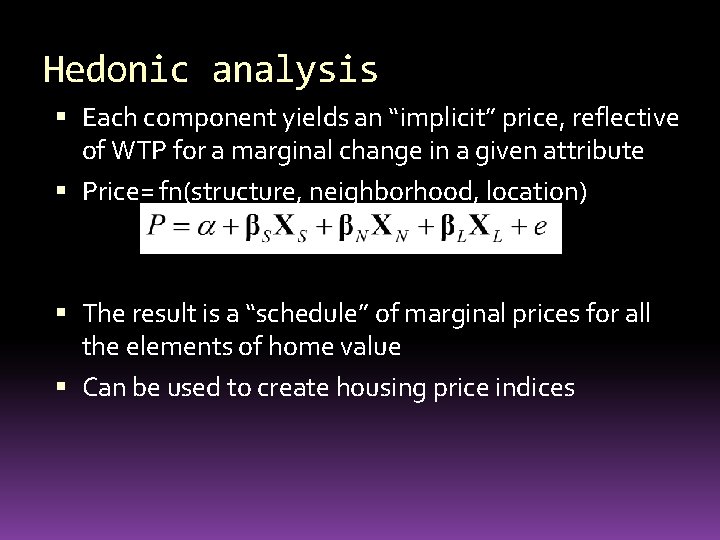 Hedonic analysis

▪ Each component yields an “implicit” price, reflective of WTP for a marginal change in a given attribute

▪ Price= fn(structure, neighborhood, location)

$P = \alpha + \boldsymbol{\beta}_S \mathbf{X}_S + \boldsymbol{\beta}_N \mathbf{X}_N + \boldsymbol{\beta}_L \mathbf{X}_L + e$

▪ The result is a “schedule” of marginal prices for all the elements of home value

▪ Can be used to create housing price indices